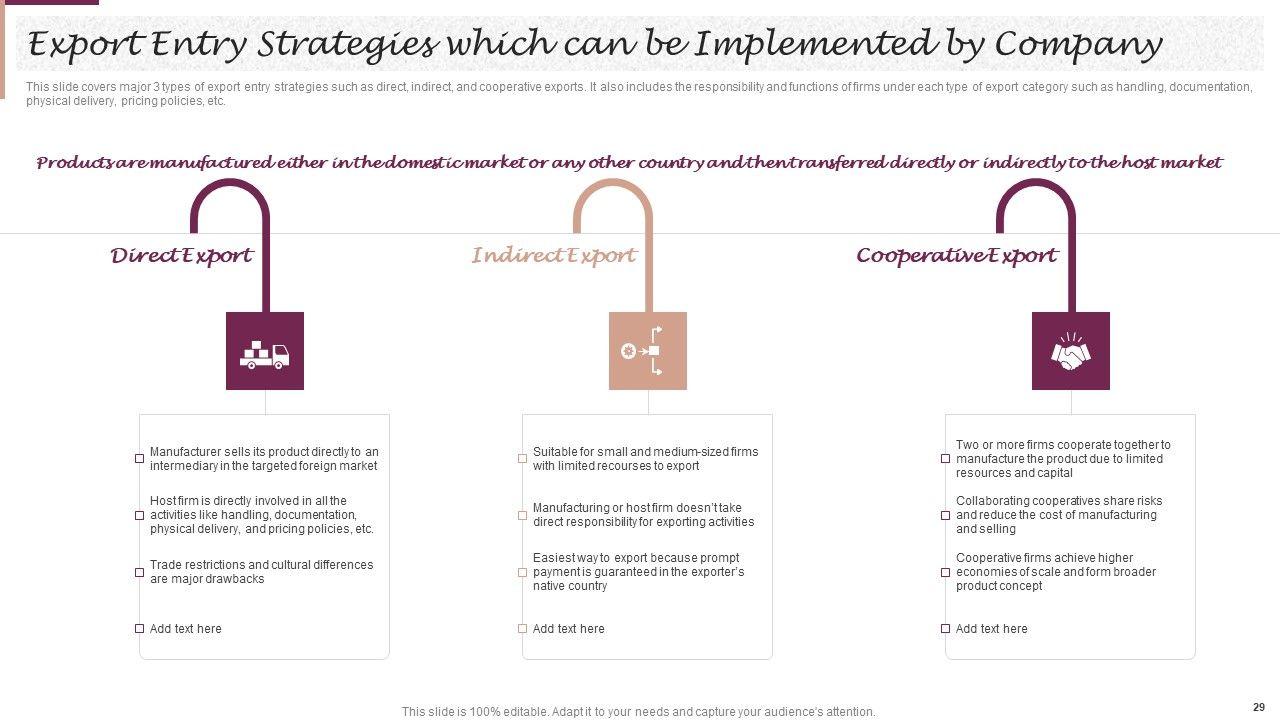 Export Entry Strategies which can be Implemented by Company

This slide covers major 3 types of export entry strategies such as direct, indirect, and cooperative exports. It also includes the responsibility and functions of firms under each type of export category such as handling, documentation, physical delivery, pricing policies, etc.

Products are manufactured either in the domestic market or any other country and then transferred directly or indirectly to the host market

Direct Export

Manufacturer sells its product directly to an intermediary in the targeted foreign market

Host firm is directly involved in all the activities like handling, documentation, physical delivery, and pricing policies, etc.

Trade restrictions and cultural differences are major drawbacks

Add text here

Indirect Export

Suitable for small and medium-sized firms with limited recourses to export

Manufacturing or host firm doesn't take direct responsibility for exporting activities

Easiest way to export because prompt payment is guaranteed in the exporter's native country

Add text here

Cooperative Export

Two or more firms cooperate together to manufacture the product due to limited resources and capital

Collaborating cooperatives share risks and reduce the cost of manufacturing and selling

Cooperative firms achieve higher economies of scale and form broader product concept

Add text here

This slide is 100% editable. Adapt it to your needs and capture your audience's attention.

29